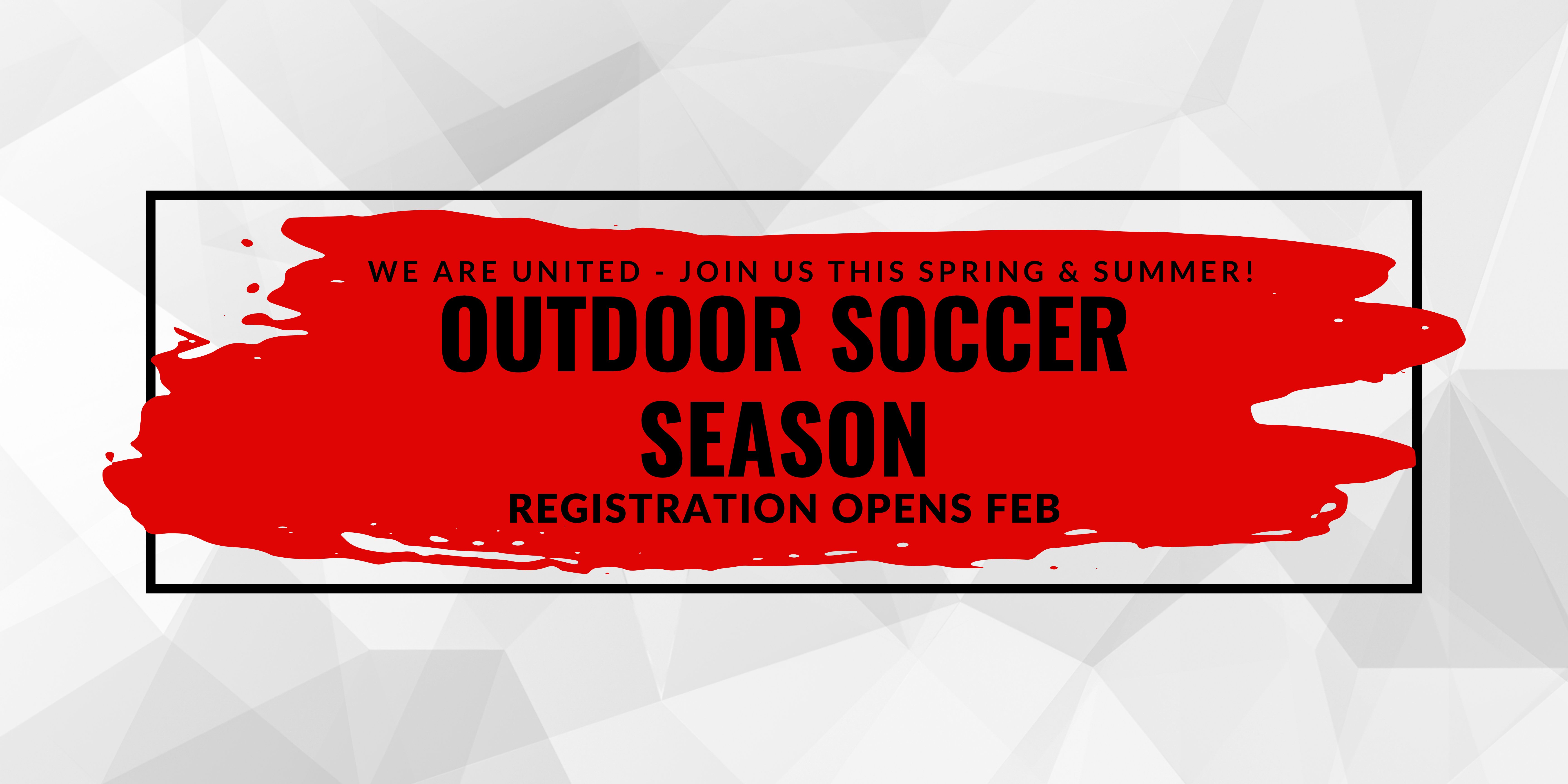 WE ARE UNITED - JOIN US THIS SPRING & SUMMER!

OUTDOOR SOCCER SEASON

REGISTRATION OPENS FEB